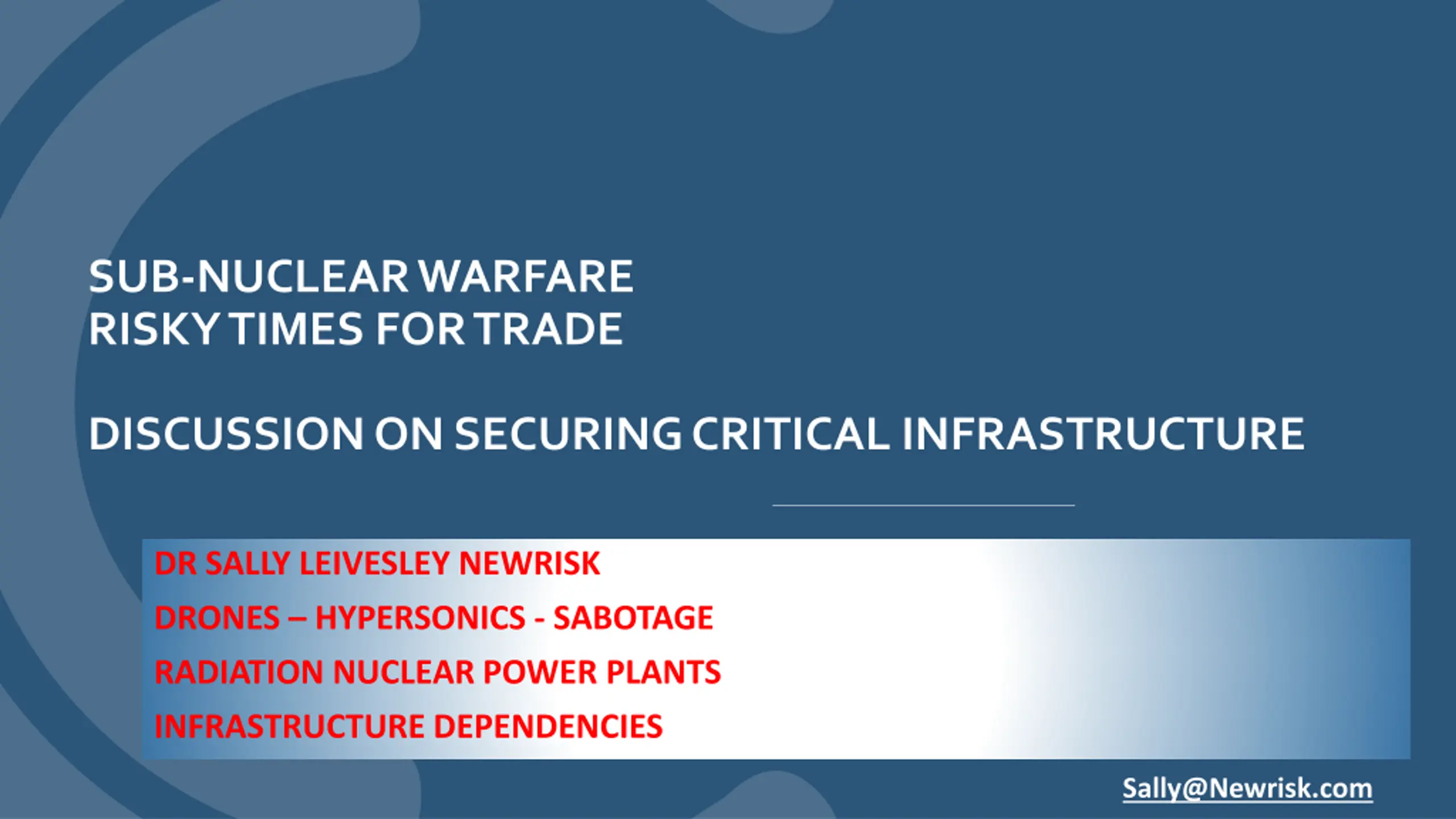 SUB-NUCLEAR WARFARE
RISKY TIMES FOR TRADE

DISCUSSION ON SECURING CRITICAL INFRASTRUCTURE

DR SALLY LEIVESLEY NEWRISK
DRONES – HYPERSONICS - SABOTAGE
RADIATION NUCLEAR POWER PLANTS
INFRASTRUCTURE DEPENDENCIES

Sally@Newrisk.com